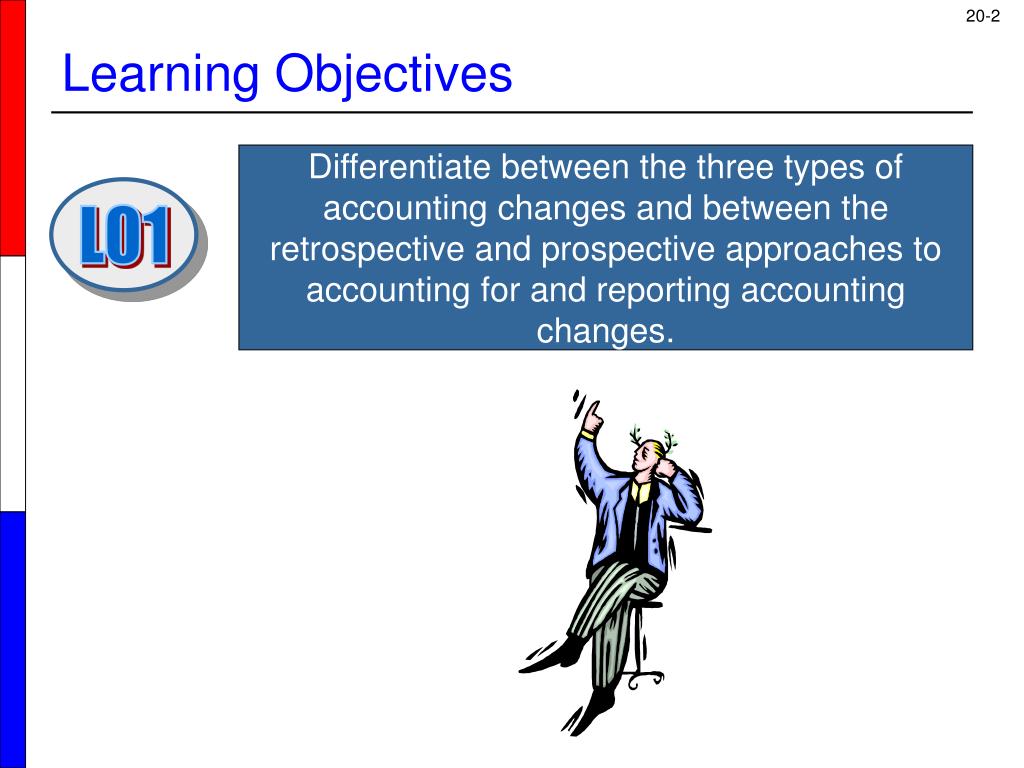 20-2

Learning Objectives

LO1

Differentiate between the three types of accounting changes and between the retrospective and prospective approaches to accounting for and reporting accounting changes.